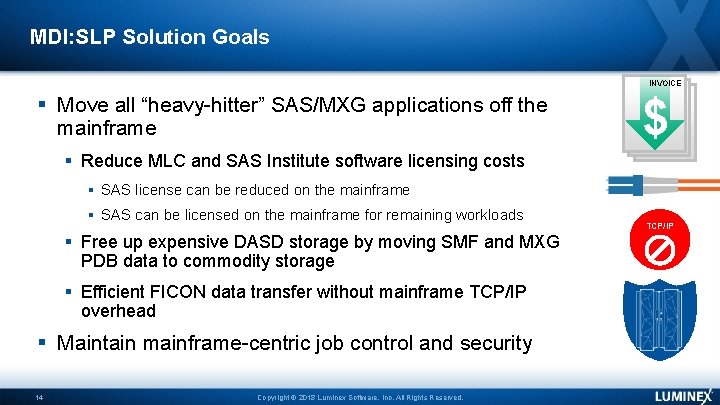 MDI:SLP Solution Goals

▪ Move all “heavy-hitter” SAS/MXG applications off the mainframe

▪ Reduce MLC and SAS Institute software licensing costs

▪ SAS license can be reduced on the mainframe

▪ SAS can be licensed on the mainframe for remaining workloads

▪ Free up expensive DASD storage by moving SMF and MXG PDB data to commodity storage

▪ Efficient FICON data transfer without mainframe TCP/IP overhead

▪ Maintain mainframe-centric job control and security

INVOICE

$

TCP/IP

14

Copyright © 2018 Luminex Software, Inc. All Rights Reserved.

LUMINEX